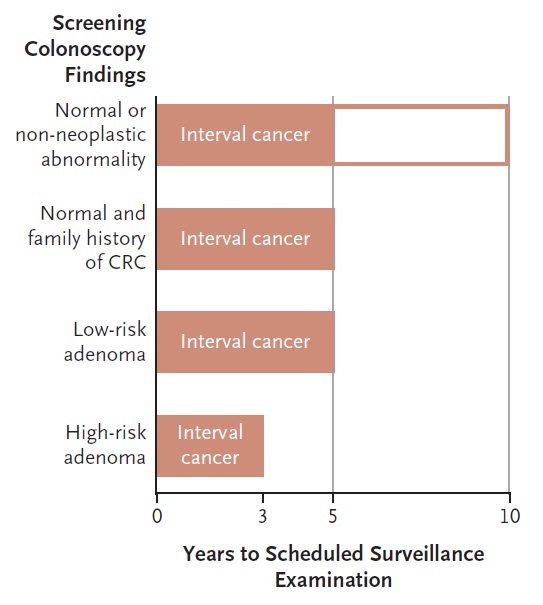 Screening Colonoscopy Findings

Normal or non-neoplastic abnormality

Interval cancer

Normal and family history of CRC

Interval cancer

Low-risk adenoma

Interval cancer

High-risk adenoma

Interval cancer

0

3

5

10

Years to Scheduled Surveillance Examination